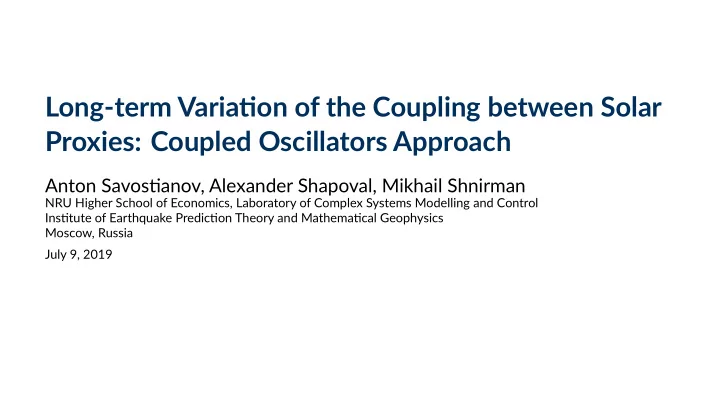 Long-term Variation of the Coupling between Solar Proxies: Coupled Oscillators Approach

Anton Savostianov, Alexander Shapoval, Mikhail Shnirman
NRU Higher School of Economics, Laboratory of Complex Systems Modelling and Control
Institute of Earthquake Prediction Theory and Mathematical Geophysics
Moscow, Russia

July 9, 2019